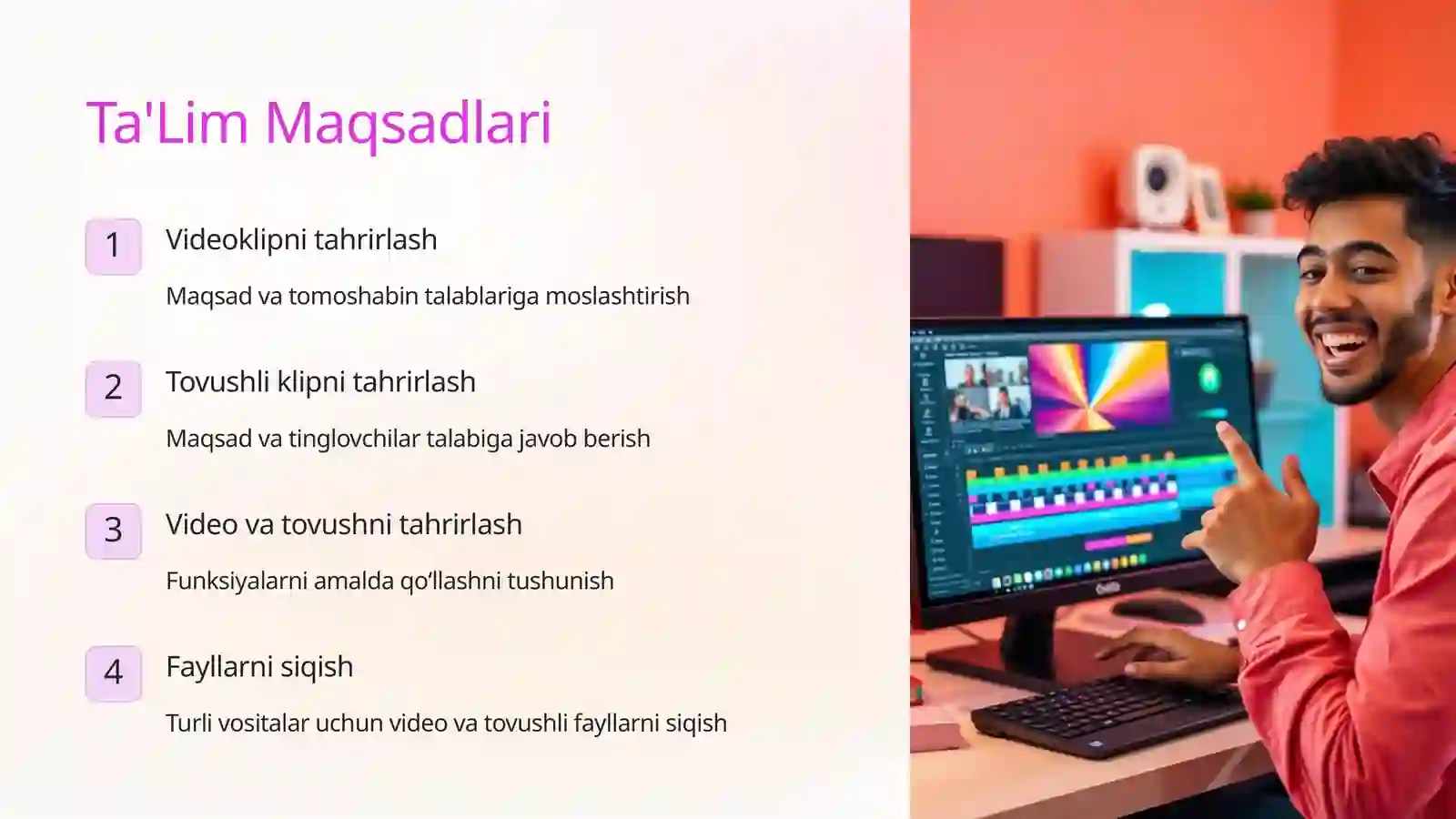 Ta'Lim Maqsadlari

1

Videoklipni tahrirlash

Maqsad va tomoshabin talablariga moslashtirish

2

Tovushli klipni tahrirlash

Maqsad va tinglovchilar talabiga javob berish

3

Video va tovushni tahrirlash

Funksiyalarni amalda qo'llashni tushunish

4

Fayllarni siqish

Turli vositalar uchun video va tovushli fayllarni siqish